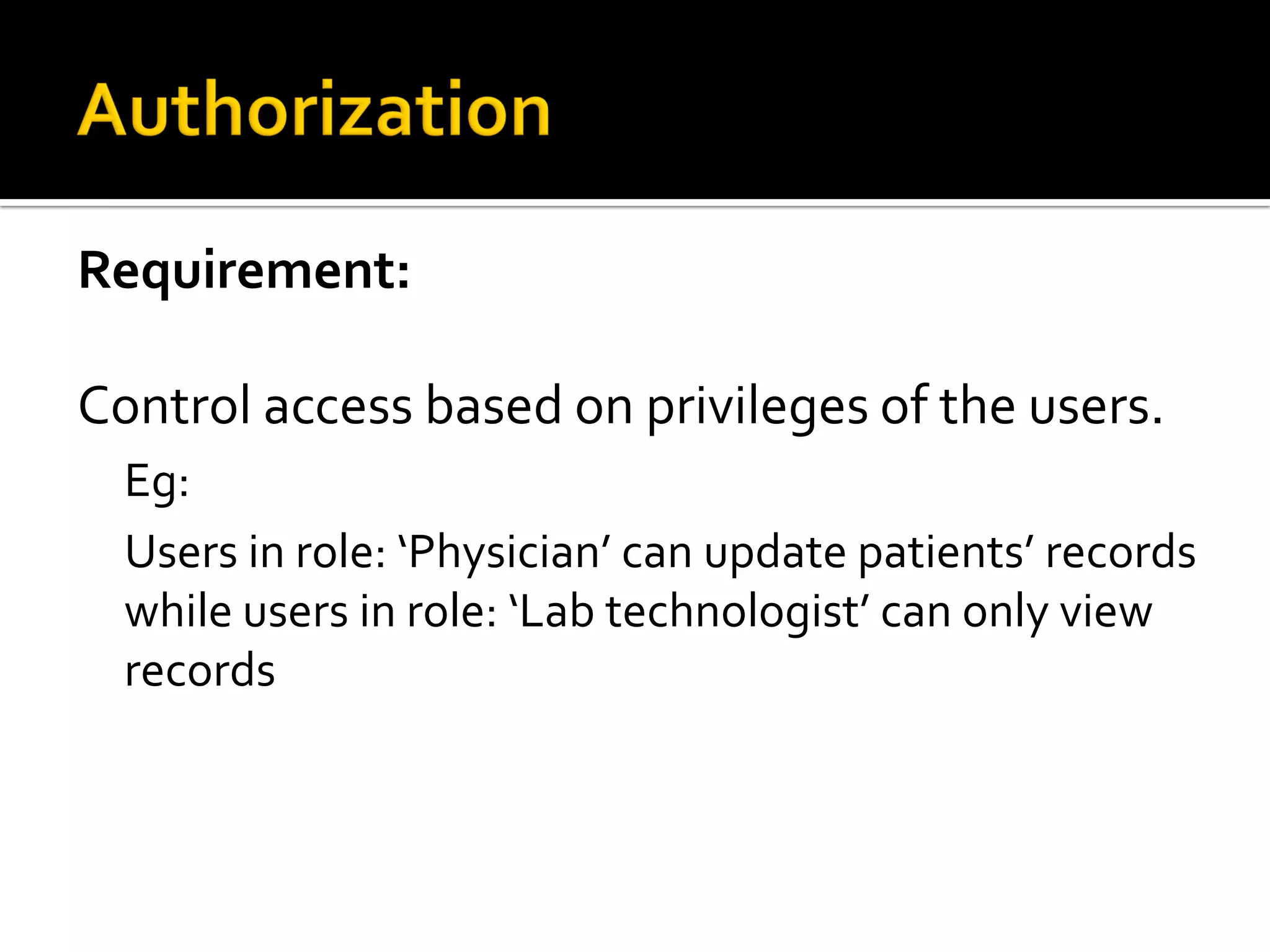 Authorization

Requirement:

Control access based on privileges of the users.

Eg:

Users in role: ‘Physician’ can update patients’ records while users in role: ‘Lab technologist’ can only view records